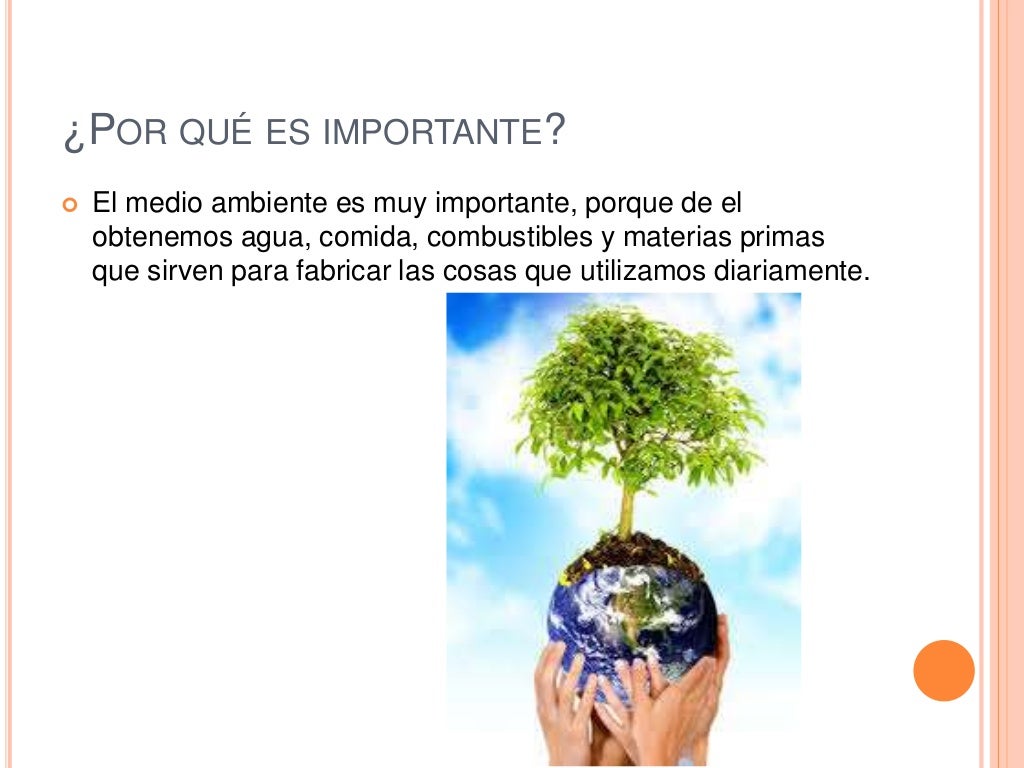 ¿POR QUÉ ES IMPORTANTE?

El medio ambiente es muy importante, porque de el obtenemos agua, comida, combustibles y materias primas que sirven para fabricar las cosas que utilizamos diariamente.